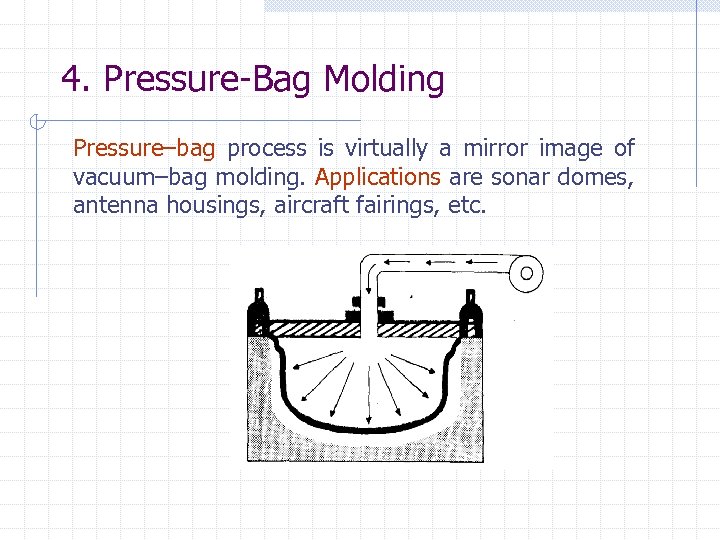 4. Pressure-Bag Molding

Pressure–bag process is virtually a mirror image of vacuum–bag molding. Applications are sonar domes, antenna housings, aircraft fairings, etc.